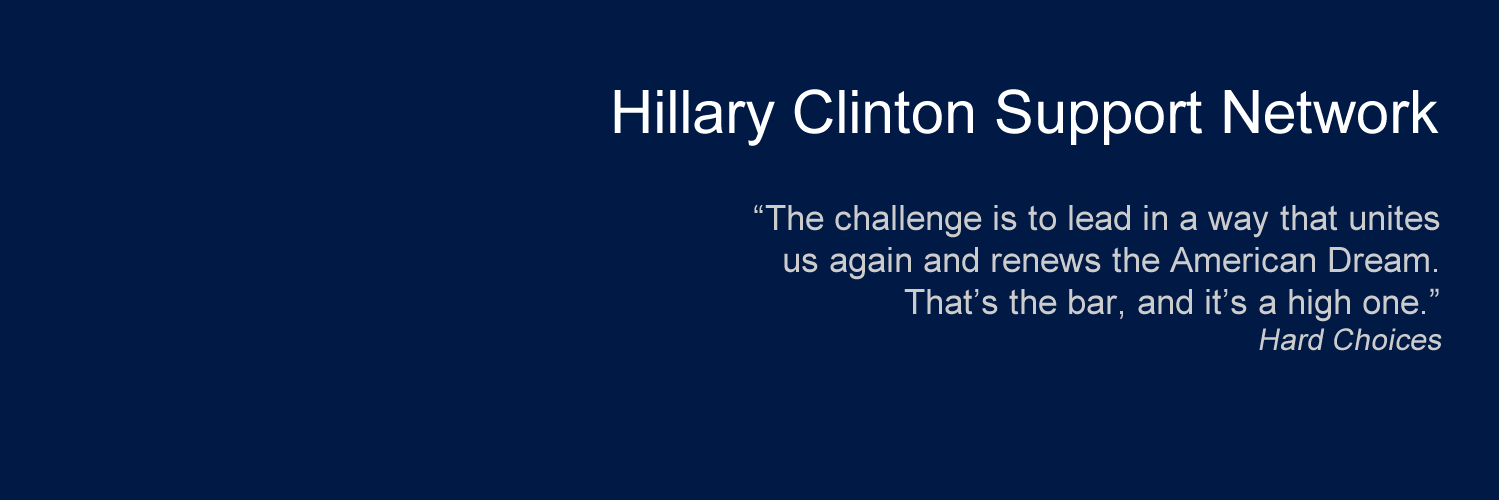 Hillary Clinton Support Network

“The challenge is to lead in a way that unites us again and renews the American Dream. That’s the bar, and it’s a high one.”
Hard Choices